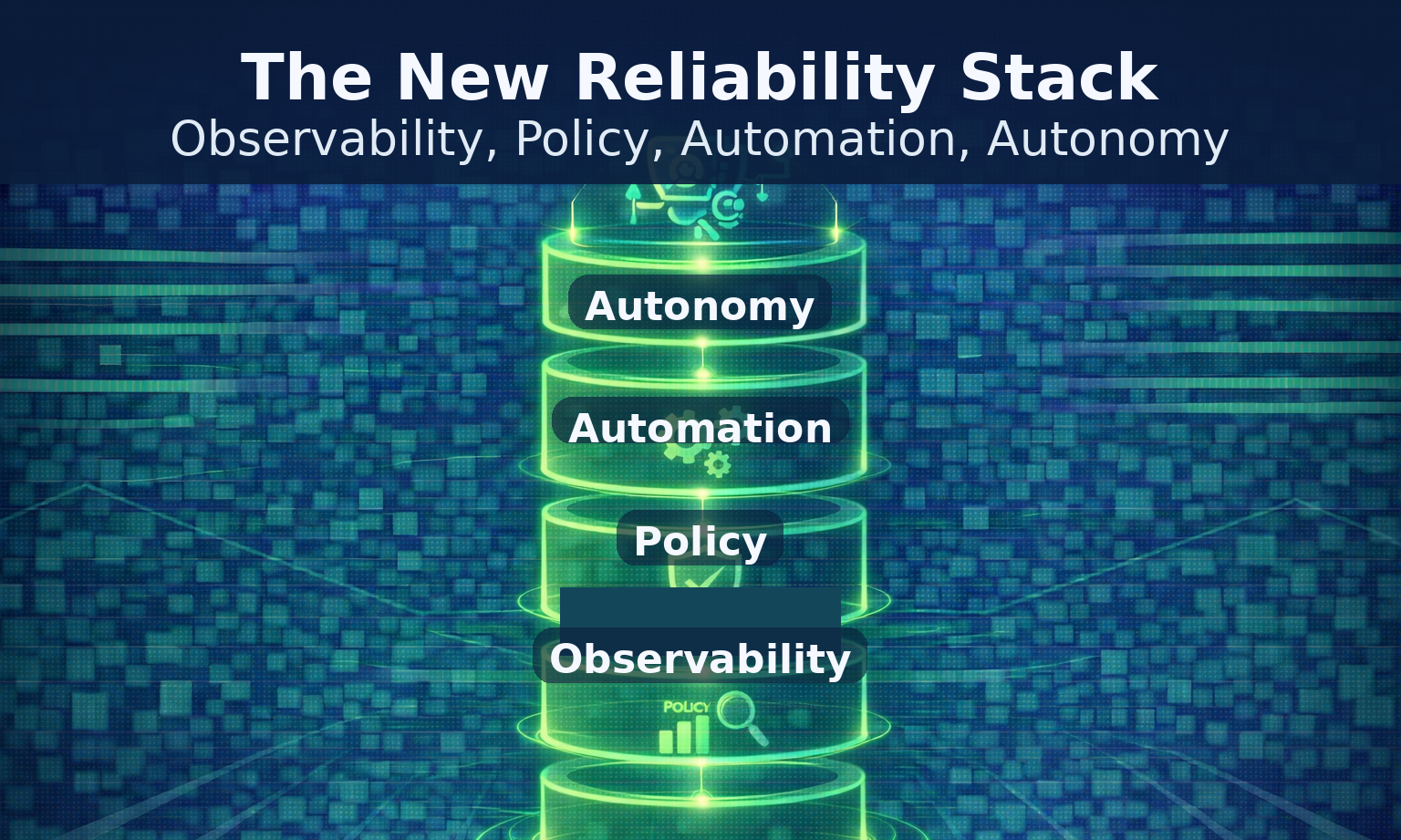 The New Reliability Stack
Observability, Policy, Automation, Autonomy

Autonomy

Automation

Policy

Observability

POLICY